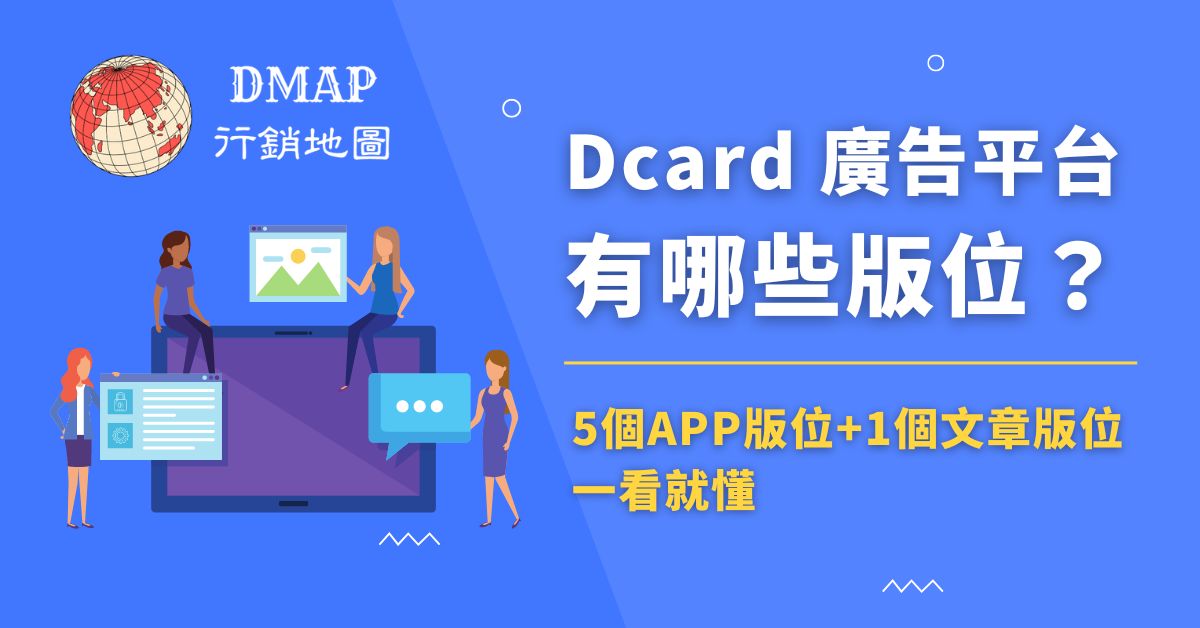 DMAP
行銷地圖

Dcard 廣告平台
有哪些版位？

5個APP版位+1個文章版位
一看就懂